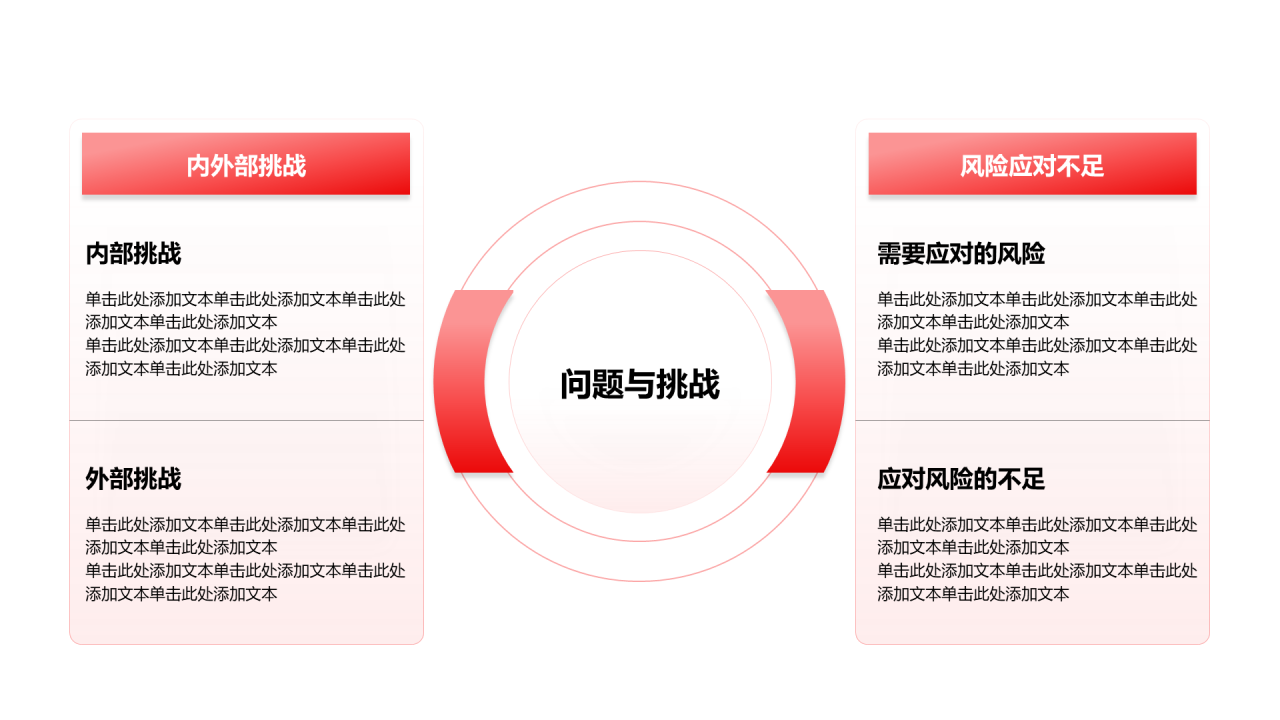 内外部挑战

内部挑战

单击此处添加文本单击此处添加文本单击此处添加文本单击此处添加文本
单击此处添加文本单击此处添加文本单击此处添加文本单击此处添加文本

外部挑战

单击此处添加文本单击此处添加文本单击此处添加文本单击此处添加文本
单击此处添加文本单击此处添加文本单击此处添加文本单击此处添加文本

问题与挑战

风险应对不足

需要应对的风险

单击此处添加文本单击此处添加文本单击此处添加文本单击此处添加文本
单击此处添加文本单击此处添加文本单击此处添加文本单击此处添加文本

应对风险的不足

单击此处添加文本单击此处添加文本单击此处添加文本单击此处添加文本
单击此处添加文本单击此处添加文本单击此处添加文本单击此处添加文本